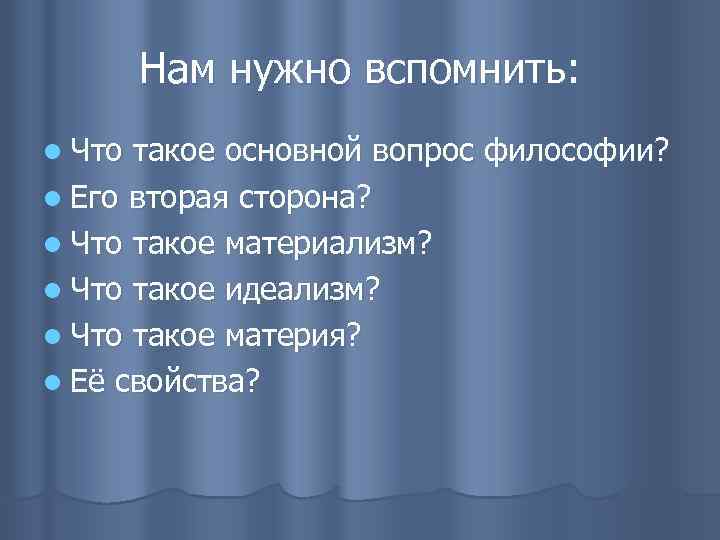 Нам нужно вспомнить:

- Что такое основной вопрос философии?
- Его вторая сторона?
- Что такое материализм?
- Что такое идеализм?
- Что такое материя?
- Её свойства?